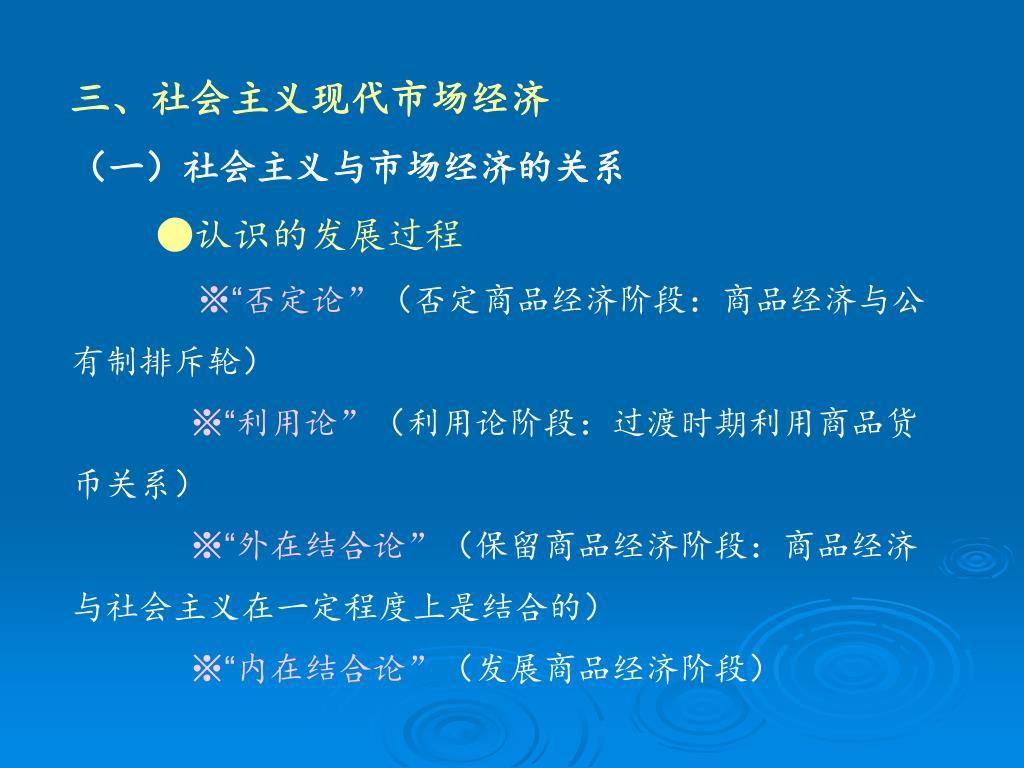 三、社会主义现代市场经济

（一）社会主义与市场经济的关系

●认识的发展过程

※“否定论”（否定商品经济阶段：商品经济与公有制排斥轮）

※“利用论”（利用论阶段：过渡时期利用商品货币关系）

※“外在结合论”（保留商品经济阶段：商品经济与社会主义在一定程度上是结合的）

※“内在结合论”（发展商品经济阶段）